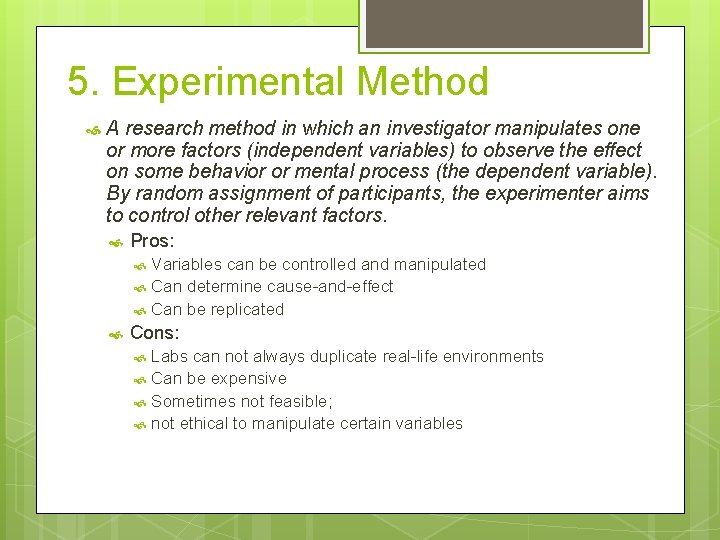 5. Experimental Method

A research method in which an investigator manipulates one or more factors (independent variables) to observe the effect on some behavior or mental process (the dependent variable). By random assignment of participants, the experimenter aims to control other relevant factors.

Pros:

Variables can be controlled and manipulated

Can determine cause-and-effect

Can be replicated

Cons:

Labs can not always duplicate real-life environments

Can be expensive

Sometimes not feasible;

not ethical to manipulate certain variables